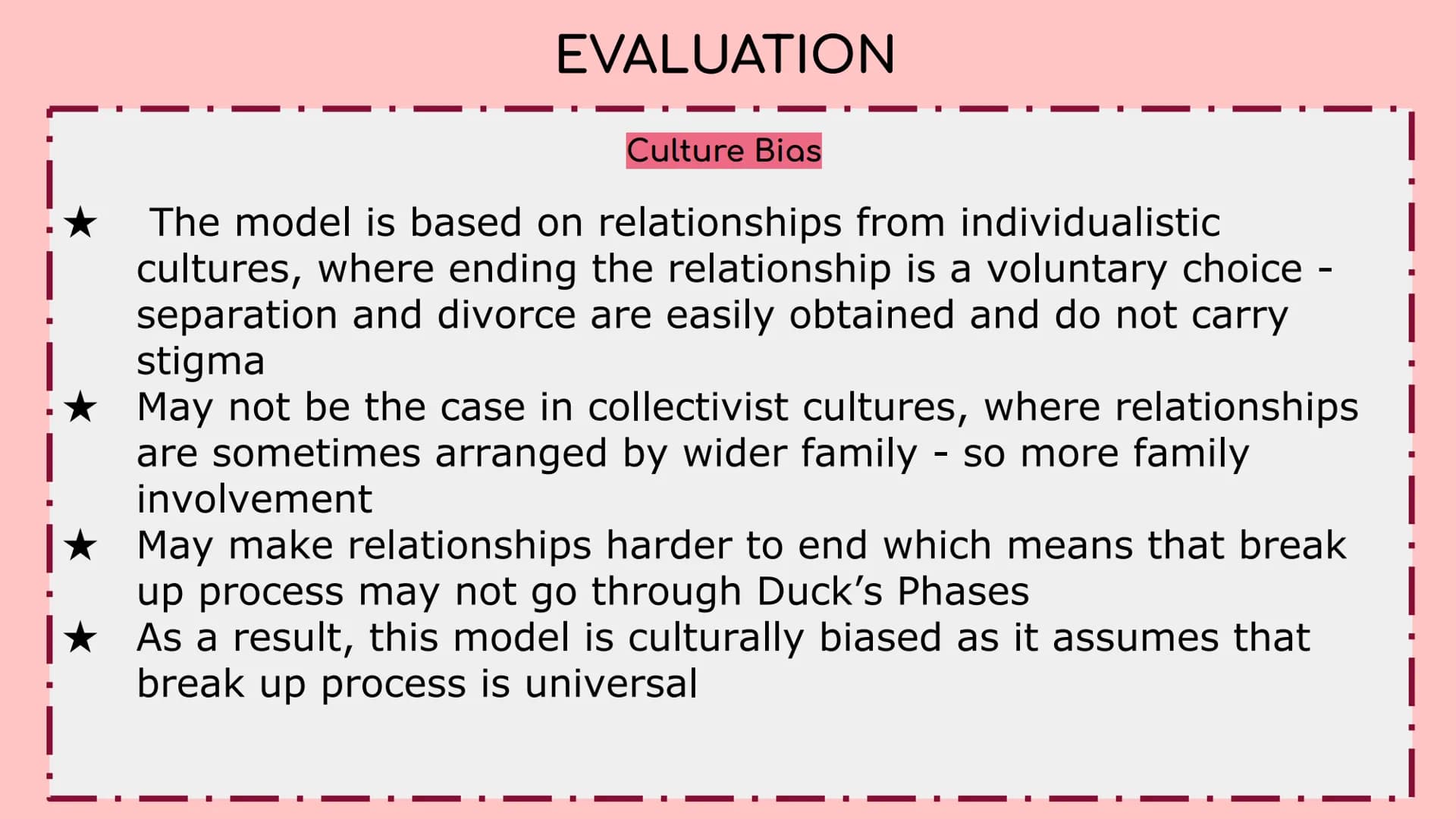 EVALUATION

Culture Bias

★ The model is based on relationships from individualistic cultures, where ending the relationship is a voluntary choice - separation and divorce are easily obtained and do not carry stigma
★ May not be the case in collectivist cultures, where relationships are sometimes arranged by wider family - so more family involvement
★ May make relationships harder to end which means that break up process may not go through Duck's Phases
★ As a result, this model is culturally biased as it assumes that break up process is universal